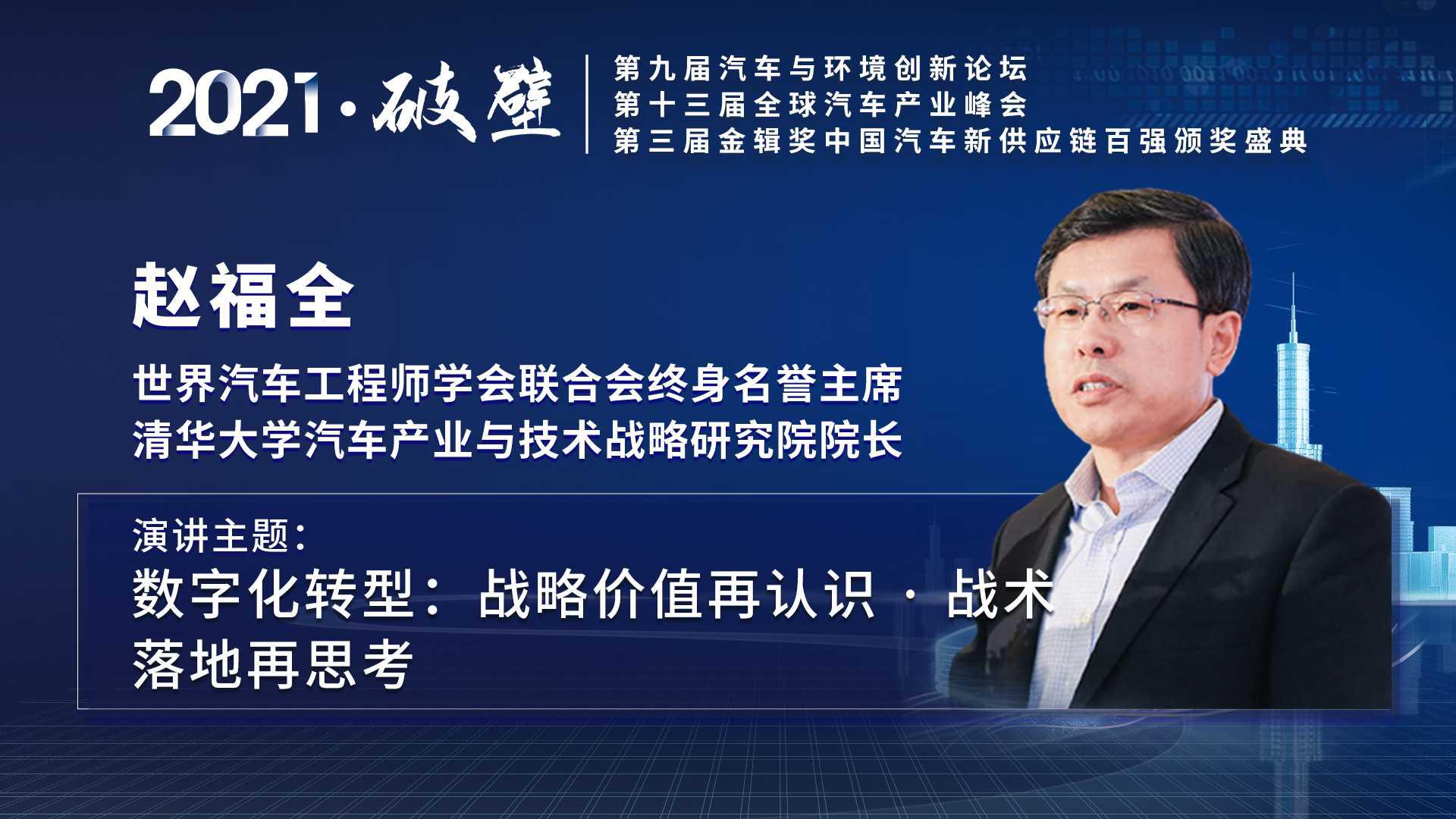 2021·破壁

第九届汽车与环境创新论坛
第十三届全球汽车产业峰会
第三届金辑奖中国汽车新供应链百强颁奖盛典

赵福全

世界汽车工程师学会联合会终身名誉主席
清华大学汽车产业与技术战略研究院院长

演讲主题：
数字化转型：战略价值再认识 · 战术落地再思考